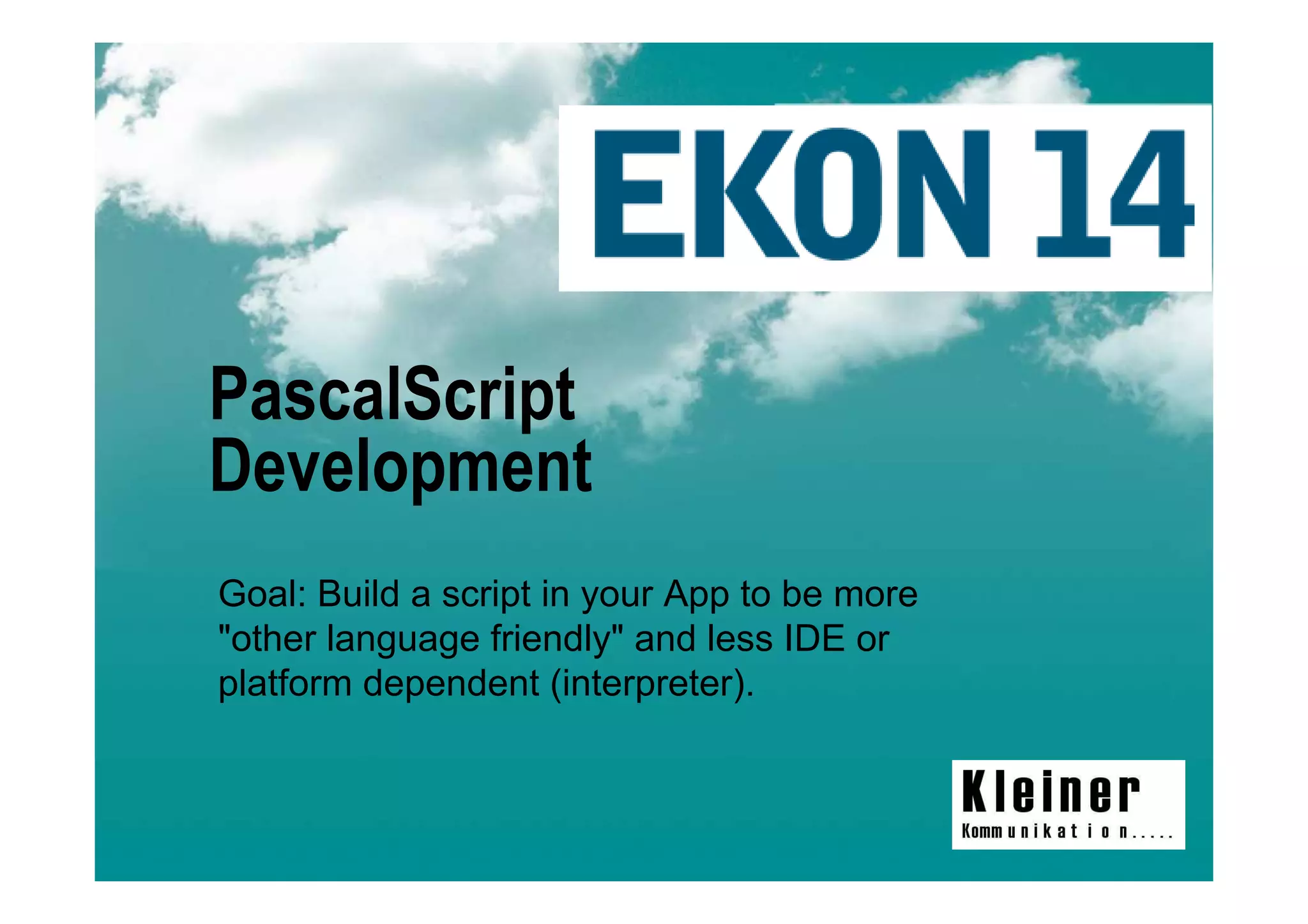 EKON 14

PascalScript Development

Goal: Build a script in your App to be more "other language friendly" and less IDE or platform dependent (interpreter).

Kleiner
Kommunikation.....